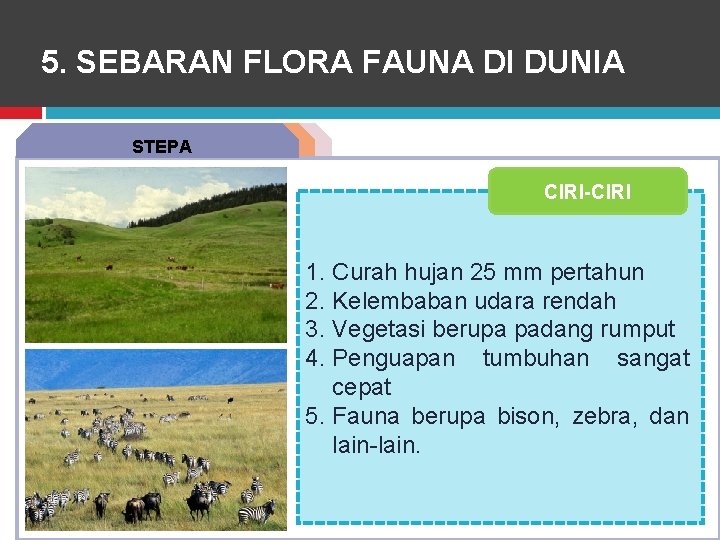 5. SEBARAN FLORA FAUNA DI DUNIA

STEPA

CIRI-CIRI

1. Curah hujan 25 mm pertahun
2. Kelembaban udara rendah
3. Vegetasi berupa padang rumput
4. Penguapan tumbuhan sangat cepat
5. Fauna berupa bison, zebra, dan lain-lain.